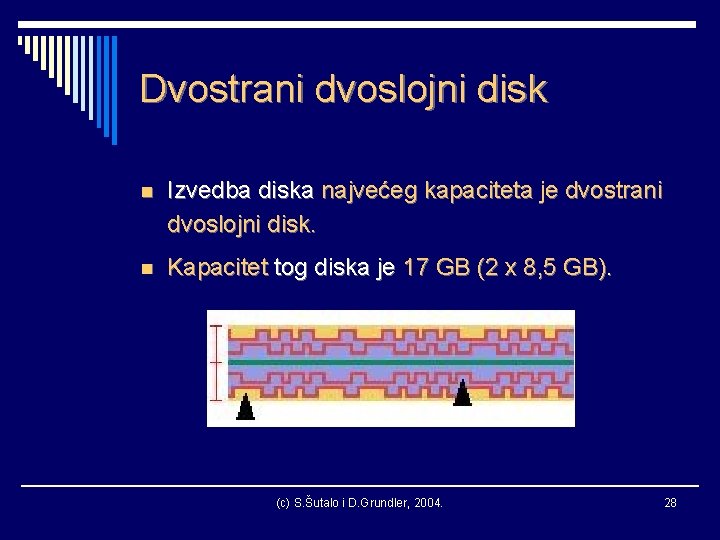 Dvostrani dvoslojni disk

Izvedba diska najvećeg kapaciteta je dvostrani dvoslojni disk.

Kapacitet tog diska je 17 GB (2 x 8,5 GB).

(c) S.Šutalo i D.Grundler, 2004.

28